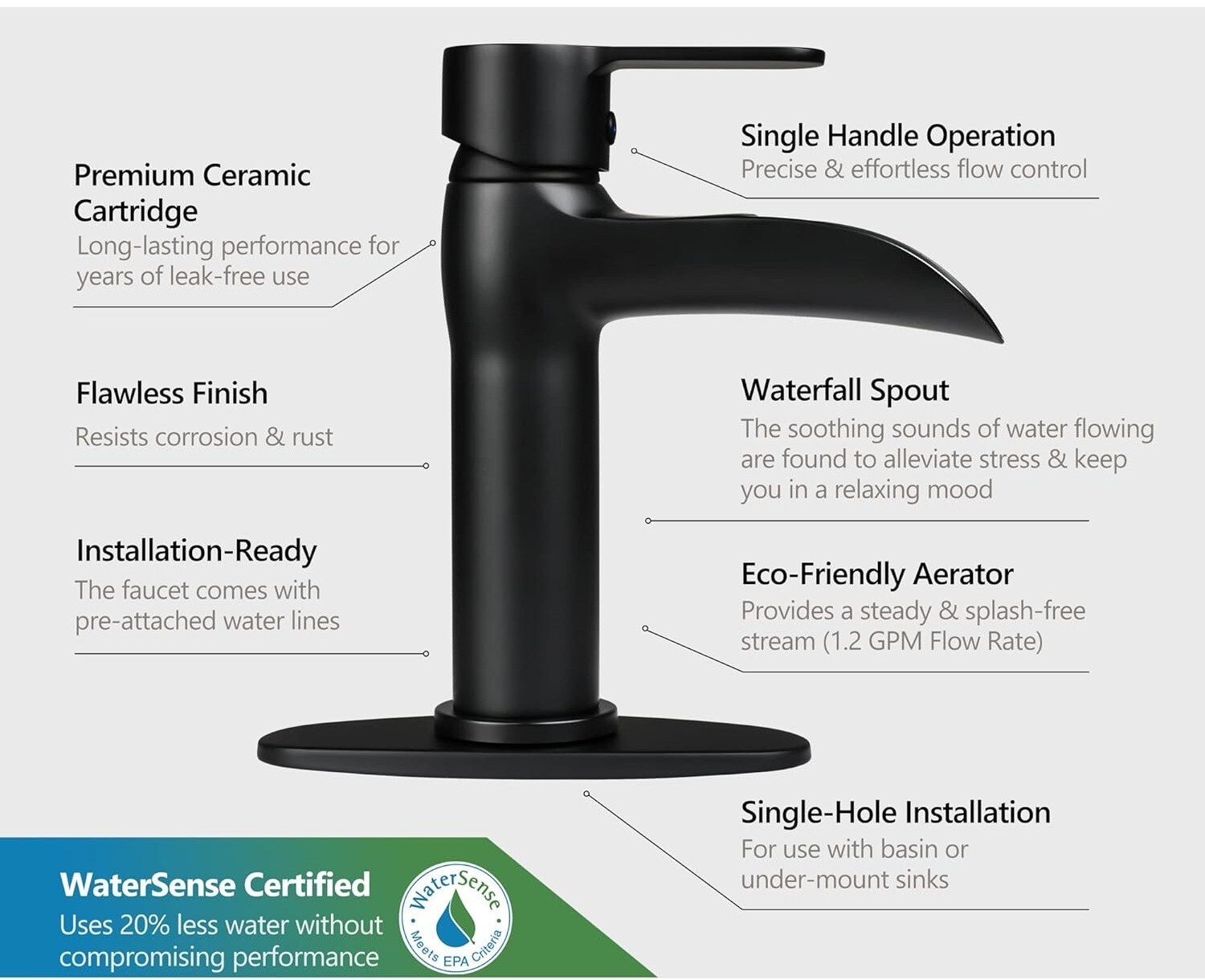 Premium Ceramic Cartridge
Long-lasting performance for years of leak-free use

Flawless Finish
Resists corrosion & rust

Installation-Ready
The faucet comes with pre-attached water lines

Single Handle Operation
Precise & effortless flow control

Waterfall Spout
The soothing sounds of water flowing are found to alleviate stress & keep you in a relaxing mood

Eco-Friendly Aerator
Provides a steady & splash-free stream (1.2 GPM Flow Rate)

Single-Hole Installation
For use with basin or under-mount sinks

WaterSense Certified
Uses 20% less water without compromising performance

WaterSense
Meets EPA Criteria